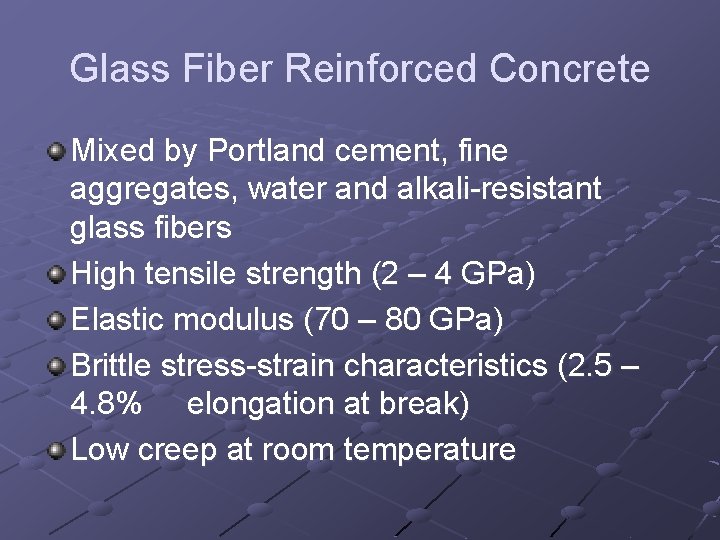 Glass Fiber Reinforced Concrete

Mixed by Portland cement, fine aggregates, water and alkali-resistant glass fibers

High tensile strength (2 – 4 GPa)

Elastic modulus (70 – 80 GPa)

Brittle stress-strain characteristics (2.5 – 4.8% elongation at break)

Low creep at room temperature